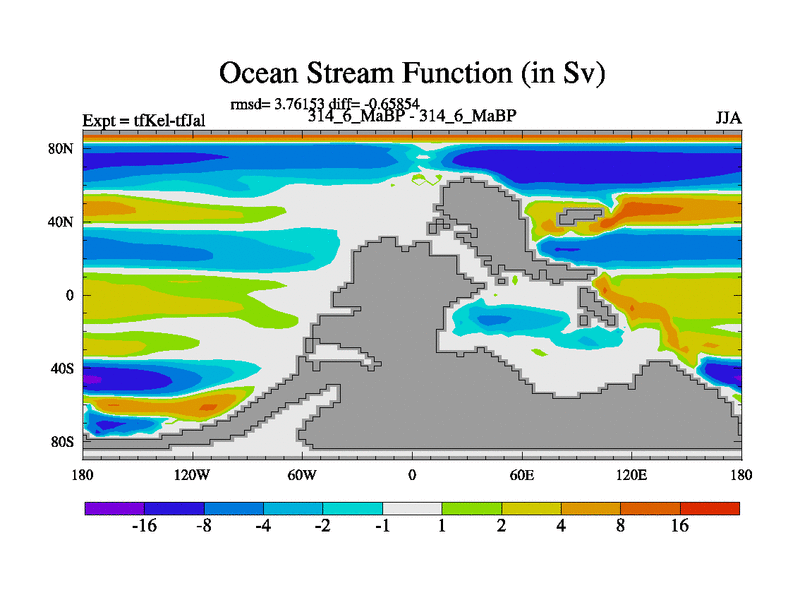 Ocean Stream Function (in Sv)

rmsd= 3.76153 diff= -0.65854

Expt = tfKel-tfJal

314_6_MaBP - 314_6_MaBP

JJA

80N

40N

0

40S

80S

180

120W

60W

0

60E

120E

180

-16

-8

-4

-2

-1

1

2

4

8

16